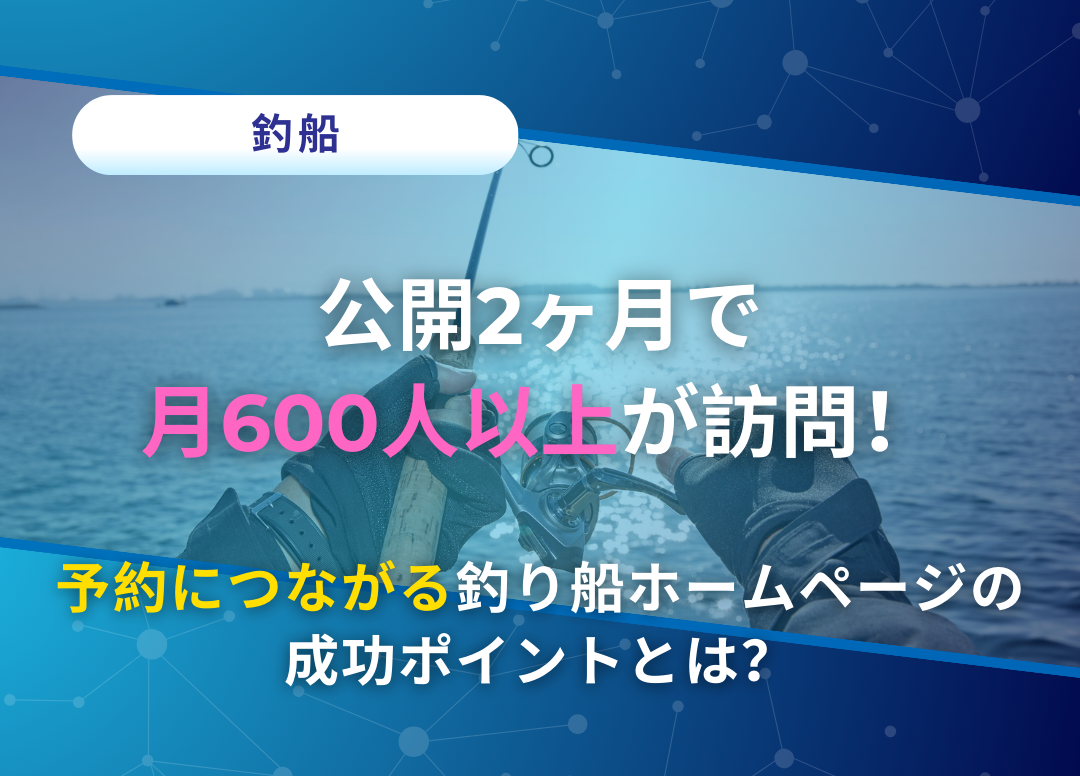 釣船

公開2ヶ月で
月600人以上が訪問!

予約につながる釣り船ホームページの
成功ポイントとは?